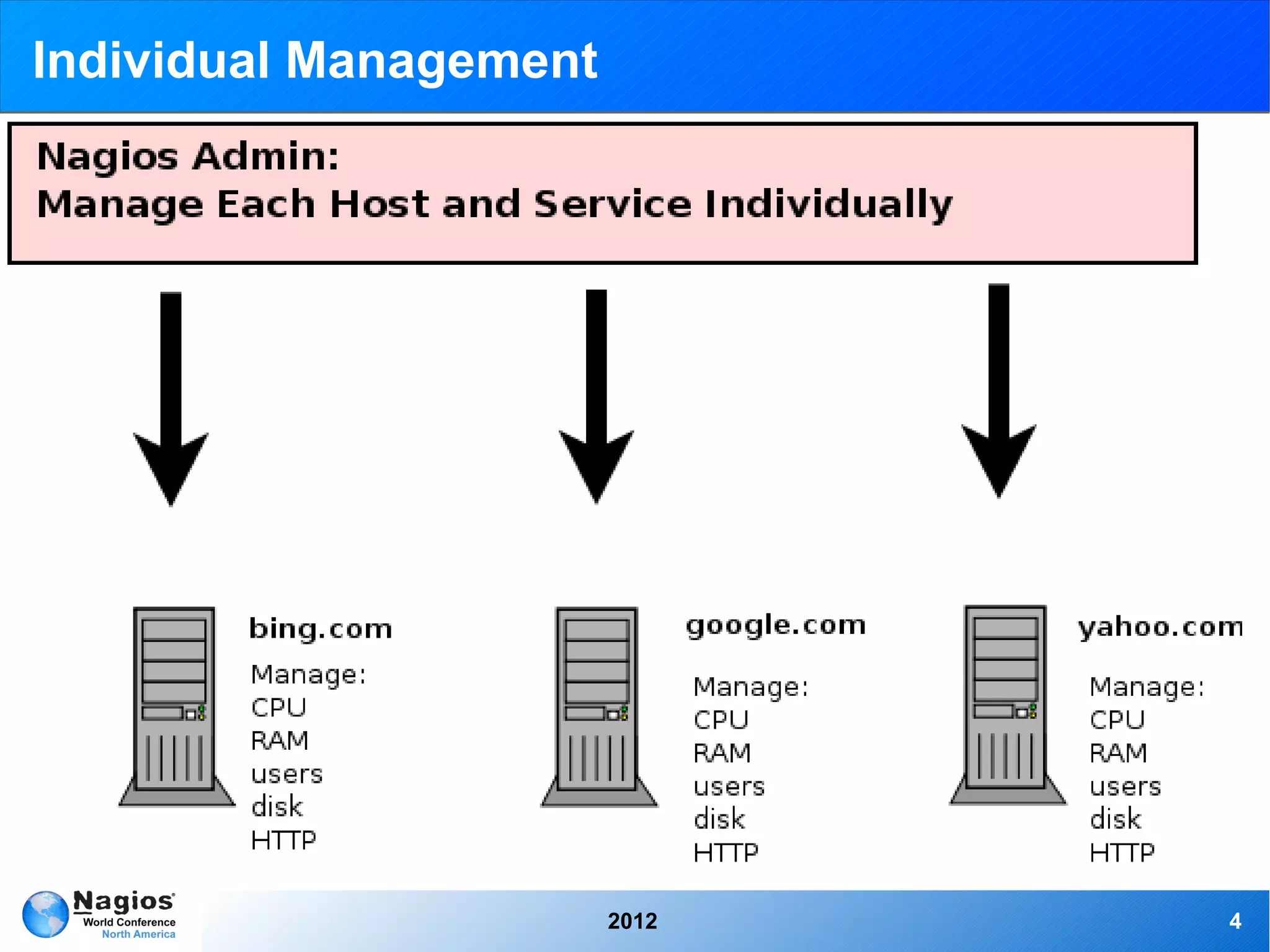 Individual Management

Nagios Admin:
Manage Each Host and Service Individually

bing.com
Manage:
CPU
RAM
users
disk
HTTP

google.com
Manage:
CPU
RAM
users
disk
HTTP

yahoo.com
Manage:
CPU
RAM
users
disk
HTTP

Nagios
World Conference
North America

2012

4